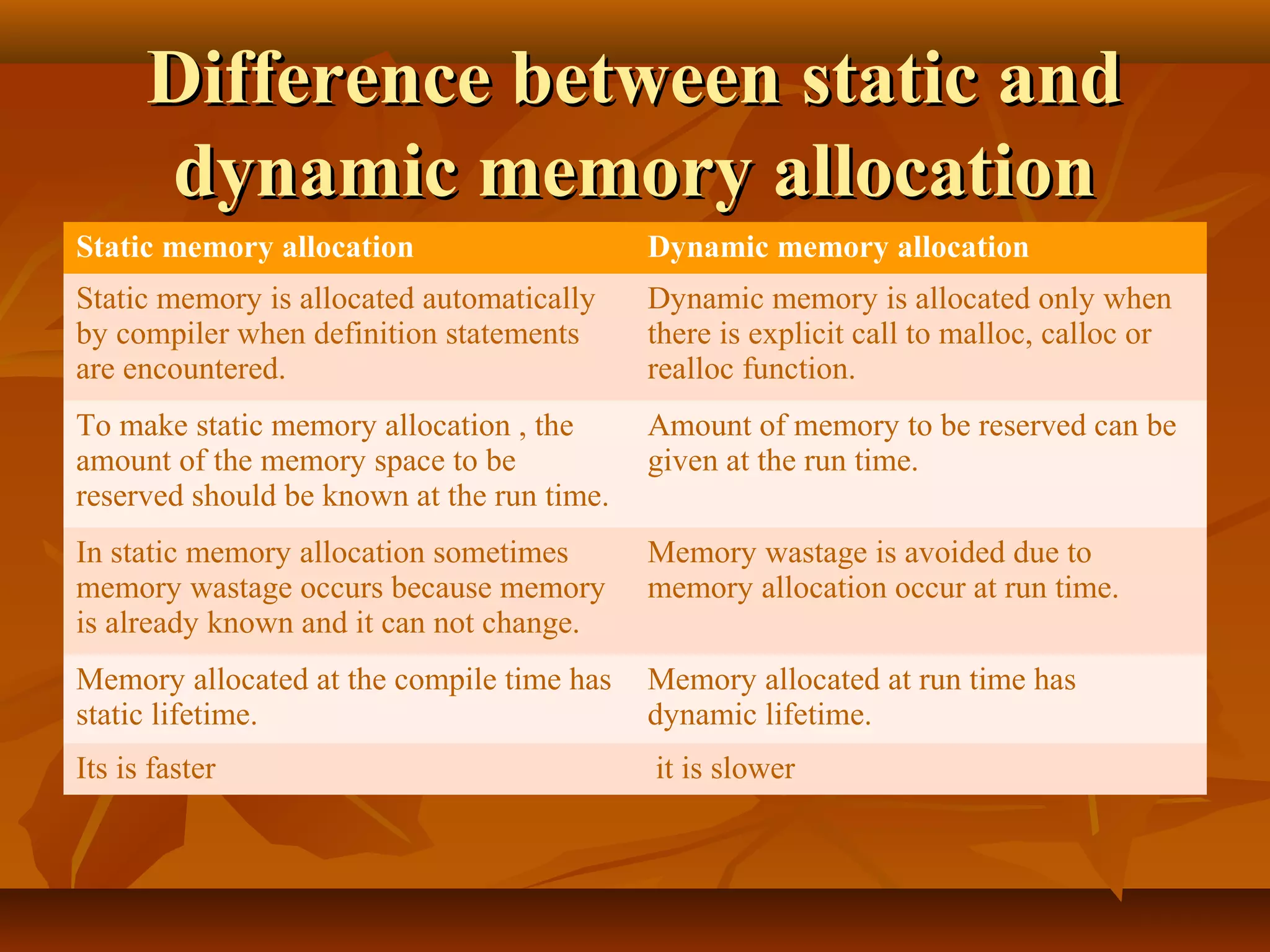 Difference between static and dynamic memory allocation

| Static memory allocation | Dynamic memory allocation |
|---|---|
| Static memory is allocated automatically by compiler when definition statements are encountered. | Dynamic memory is allocated only when there is explicit call to malloc, calloc or realloc function. |
| To make static memory allocation , the amount of the memory space to be reserved should be known at the run time. | Amount of memory to be reserved can be given at the run time. |
| In static memory allocation sometimes memory wastage occurs because memory is already known and it can not change. | Memory wastage is avoided due to memory allocation occur at run time. |
| Memory allocated at the compile time has static lifetime. | Memory allocated at run time has dynamic lifetime. |
| Its is faster | it is slower |